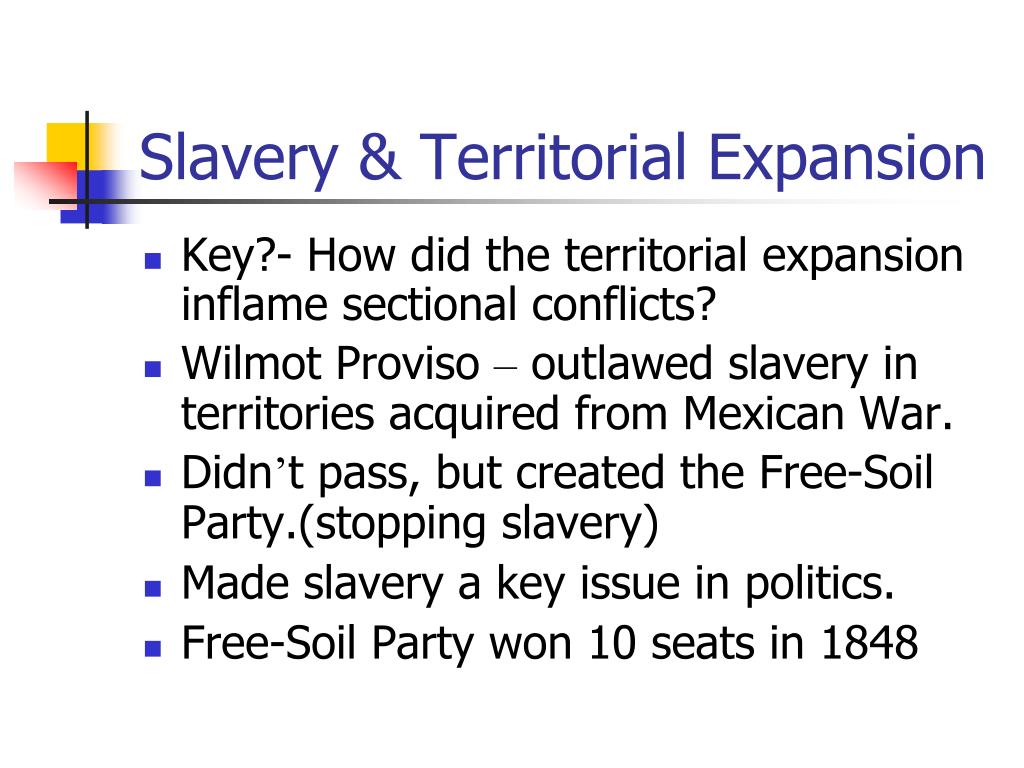 Slavery & Territorial Expansion

- Key?- How did the territorial expansion inflame sectional conflicts?
- Wilmot Proviso – outlawed slavery in territories acquired from Mexican War.
- Didn’t pass, but created the Free-Soil Party.(stopping slavery)
- Made slavery a key issue in politics.
- Free-Soil Party won 10 seats in 1848